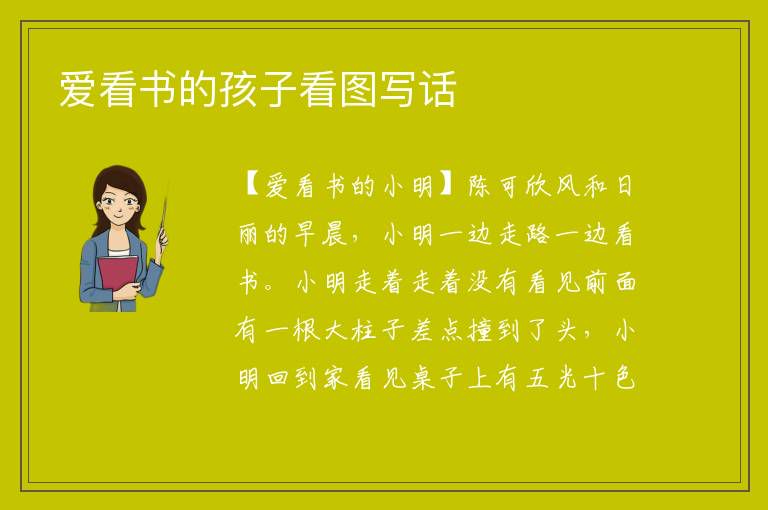 爱看书的孩子看图写话

【爱看书的小明】陈可欣风和日丽的早晨，小明一边走路一边看书。小明走着走着没有看见前面有一根大柱子差点撞到了头，小明回到家看见桌子上有五光十色